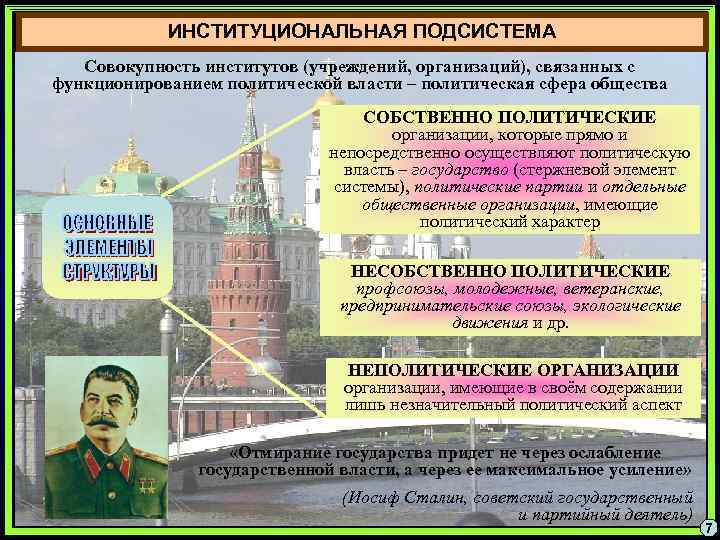 ИНСТИТУЦИОНАЛЬНАЯ ПОДСИСТЕМА

Совокупность институтов (учреждений, организаций), связанных с функционированием политической власти – политическая сфера общества

ОСНОВНЫЕ ЭЛЕМЕНТЫ СТРУКТУРЫ

СОБСТВЕННО ПОЛИТИЧЕСКИЕ
организации, которые прямо и непосредственно осуществляют политическую власть – государство (стержневой элемент системы), политические партии и отдельные общественные организации, имеющие политический характер

НЕСОБСТВЕННО ПОЛИТИЧЕСКИЕ
профсоюзы, молодежные, ветеранские, предпринимательские союзы, экологические движения и др.

НЕПОЛИТИЧЕСКИЕ ОРГАНИЗАЦИИ
организации, имеющие в своём содержании лишь незначительный политический аспект

«Отмирание государства придет не через ослабление государственной власти, а через ее максимальное усиление»

(Иосиф Сталин, советский государственный и партийный деятель)

7